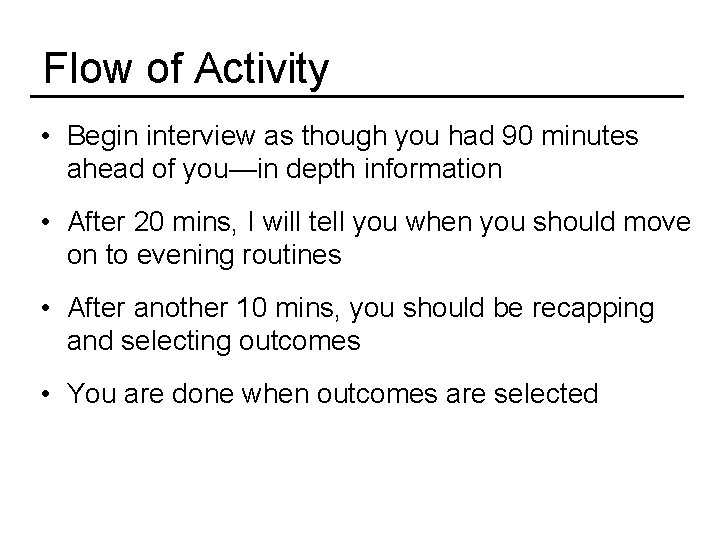 Flow of Activity

• Begin interview as though you had 90 minutes ahead of you—in depth information

• After 20 mins, I will tell you when you should move on to evening routines

• After another 10 mins, you should be recapping and selecting outcomes

• You are done when outcomes are selected